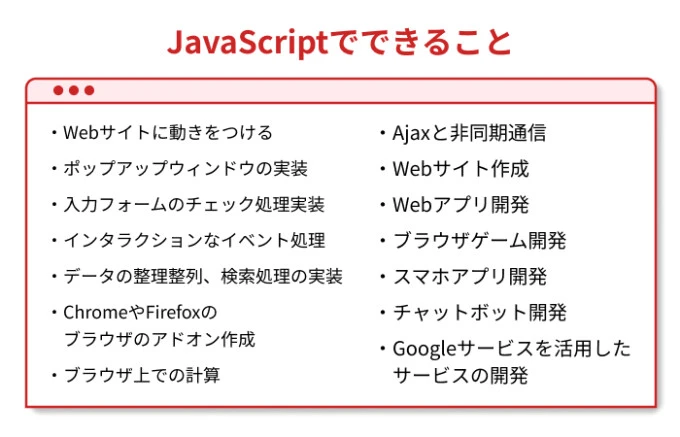 JavaScriptでできること

・Webサイトに動きをつける
・ポップアップウィンドウの実装
・入力フォームのチェック処理実装
・インタラクションなイベント処理
・データの整理整列、検索処理の実装
・ChromeやFirefoxのブラウザのアドオン作成
・ブラウザ上での計算

・Ajaxと非同期通信
・Webサイト作成
・Webアプリ開発
・ブラウザゲーム開発
・スマホアプリ開発
・チャットボット開発
・Googleサービスを活用したサービスの開発